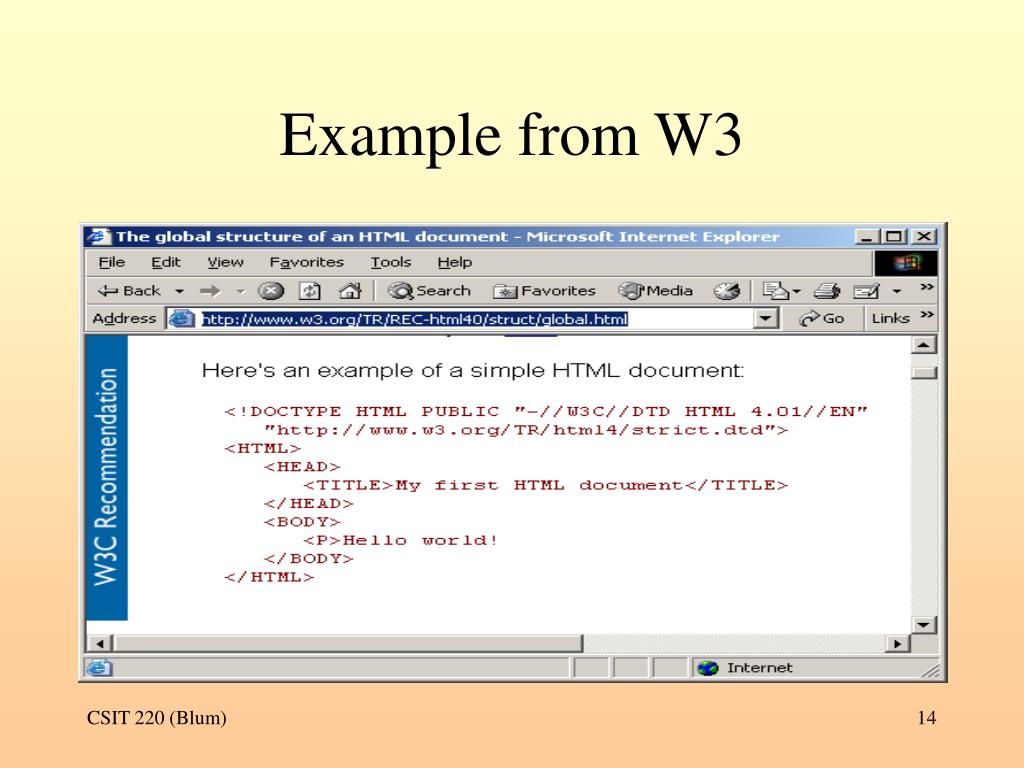 Example from W3

The global structure of an HTML document - Microsoft Internet Explorer

File Edit View Favorites Tools Help

Back Search Favorites Media

Address http://www.w3.org/TR/REC-html40/struct/global.html Go Links

W3C Recommendation

Here's an example of a simple HTML document:

<!DOCTYPE HTML PUBLIC "-//W3C//DTD HTML 4.01//EN"
"http://www.w3.org/TR/html4/strict.dtd">
<HTML>
<HEAD>
<TITLE>My first HTML document</TITLE>
</HEAD>
<BODY>
<P>Hello world!
</BODY>
</HTML>

Internet

CSIT 220 (Blum)

14